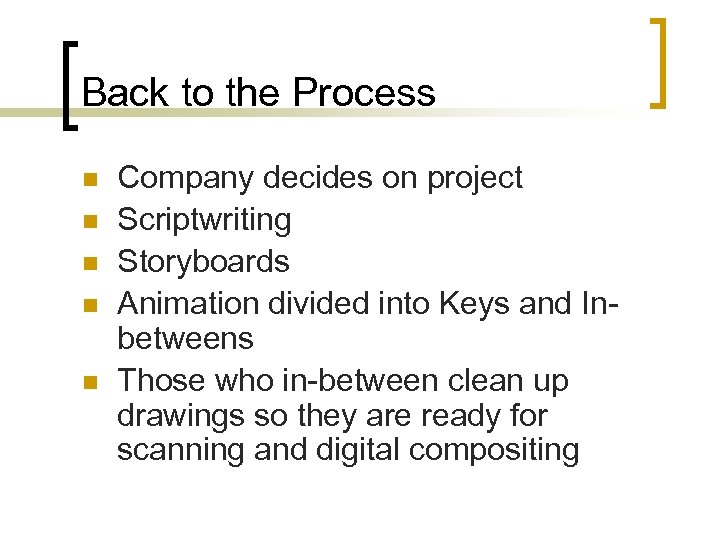 Back to the Process

- Company decides on project
- Scriptwriting
- Storyboards
- Animation divided into Keys and In-betweens
- Those who in-between clean up drawings so they are ready for scanning and digital compositing